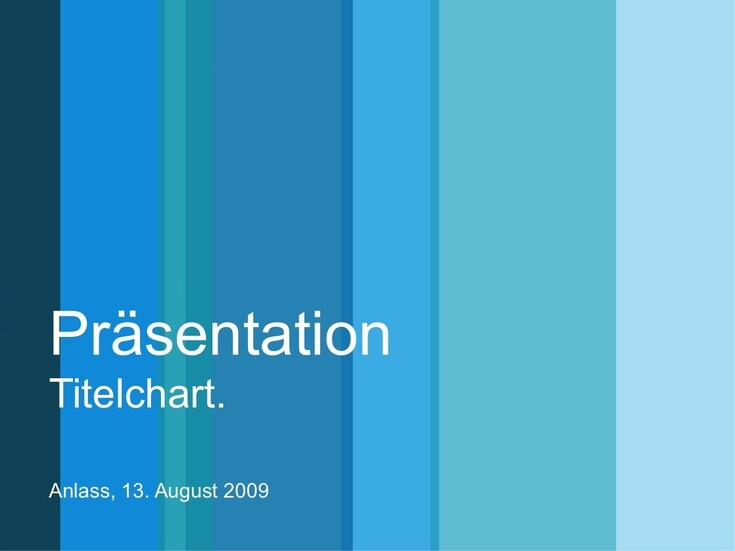 Präsentation
Titelchart.

Anlass, 13. August 2009